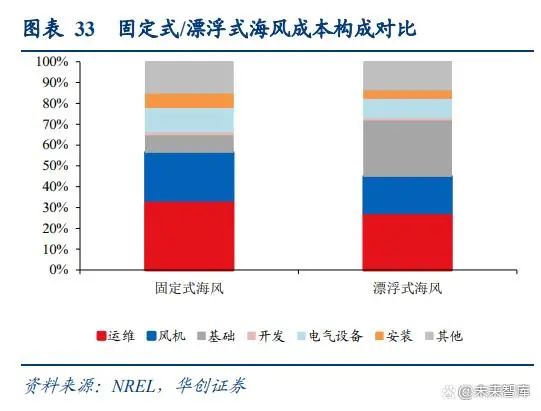 图表 33 固定式/漂浮式海风成本构成对比

100%
90%
80%
70%
60%
50%
40%
30%
20%
10%
0%

固定式海风
漂浮式海风

运维 风机 基础 开发 电气设备 安装 其他

资料来源：NREL，华创证券

@未来智库